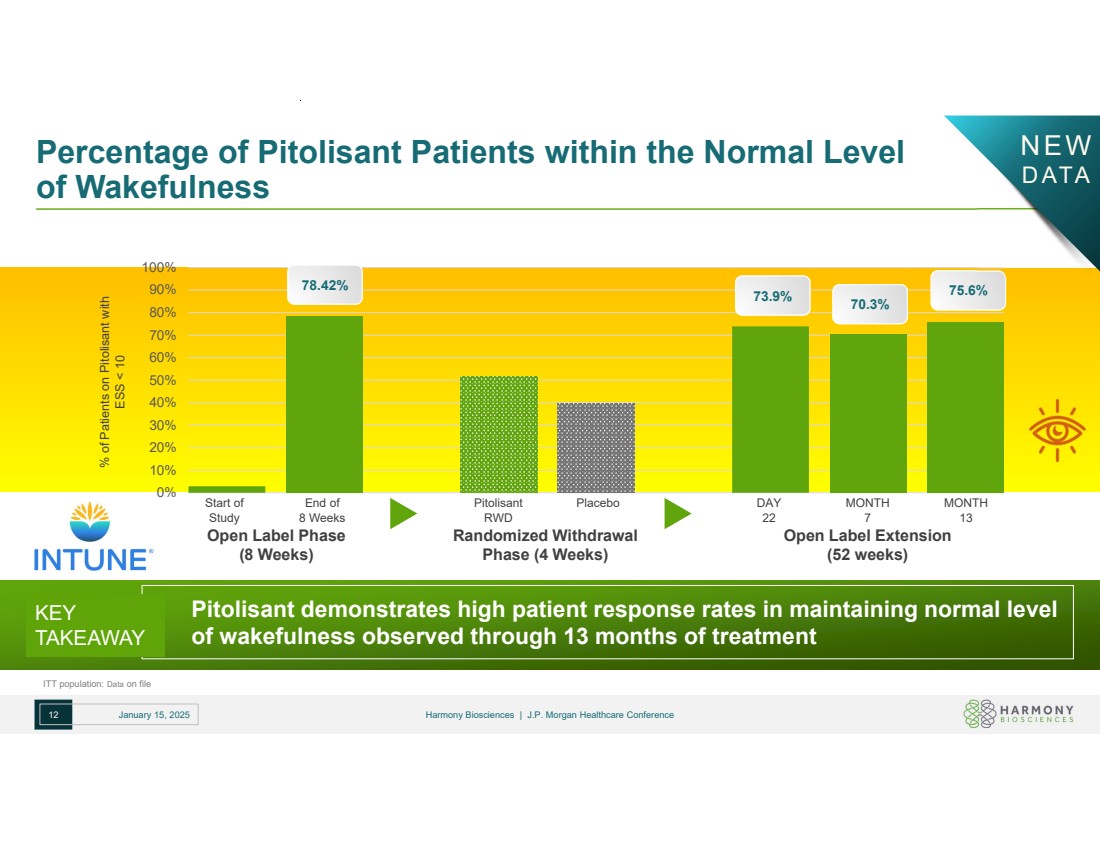 Percentage of Pitolisant Patients within the Normal Level of Wakefulness

NEW DATA

% of Patients on Pitolisant with ESS < 10

100%
90%
80%
70%
60%
50%
40%
30%
20%
10%
0%

78.42%

73.9%

70.3%

75.6%

Start of Study

End of 8 Weeks

Pitolisant RWD

Placebo

DAY 22

MONTH 7

MONTH 13

Open Label Phase (8 Weeks)

Randomized Withdrawal Phase (4 Weeks)

Open Label Extension (52 weeks)

INTUNE®

KEY TAKEAWAY

Pitolisant demonstrates high patient response rates in maintaining normal level of wakefulness observed through 13 months of treatment

ITT population: Data on file

12

January 15, 2025

Harmony Biosciences | J.P. Morgan Healthcare Conference

HARMONY BIOSCIENCES